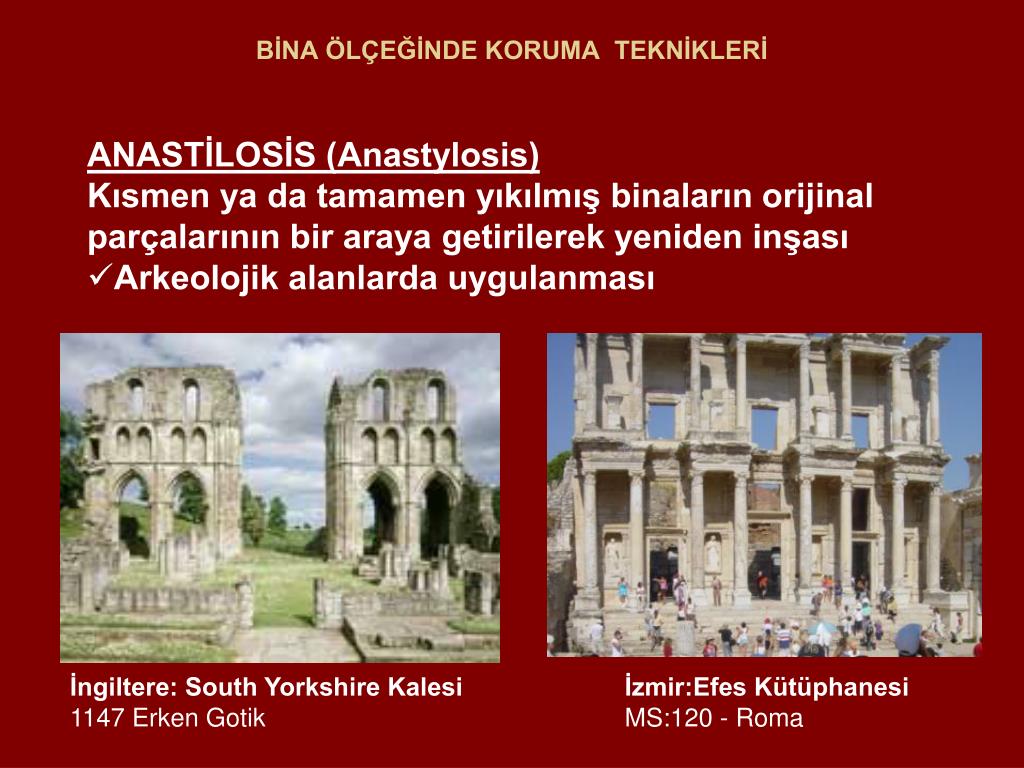 BİNA ÖLÇEĞİNDE KORUMA TEKNİKLERİ

ANASTİLOSİS (Anastylosis)
Kısmen ya da tamamen yıkılmış binaların orijinal parçalarının bir araya getirilerek yeniden inşası
✓Arkeolojik alanlarda uygulanması

İngiltere: South Yorkshire Kalesi
1147 Erken Gotik

İzmir:Efes Kütüphanesi
MS:120 - Roma